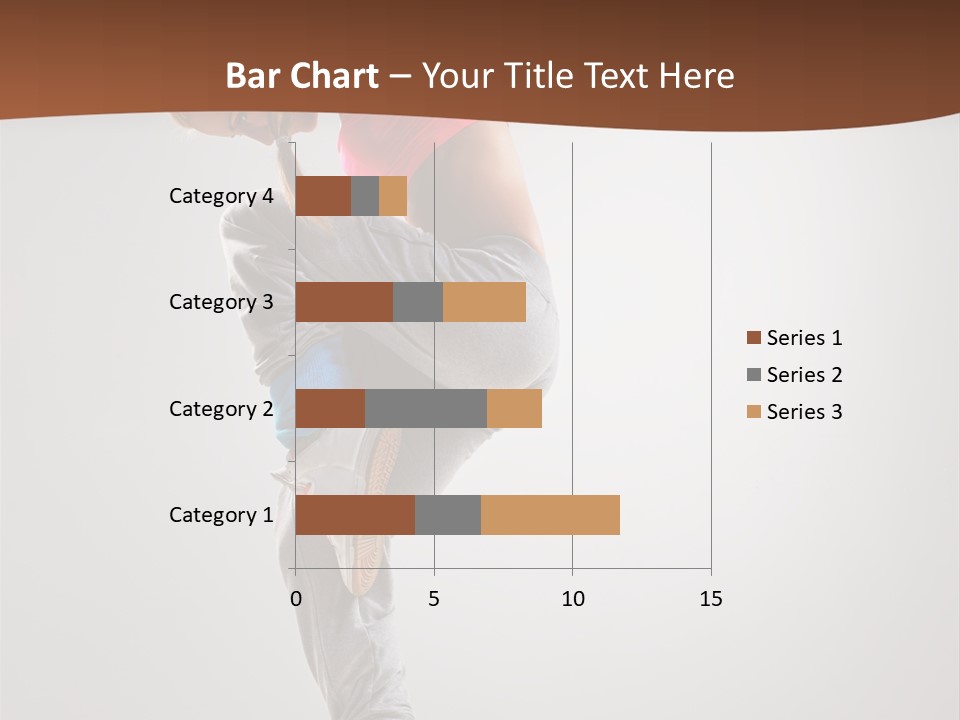 Bar Chart – Your Title Text Here

Category 4
Category 3
Category 2
Category 1

0
5
10
15

Series 1
Series 2
Series 3